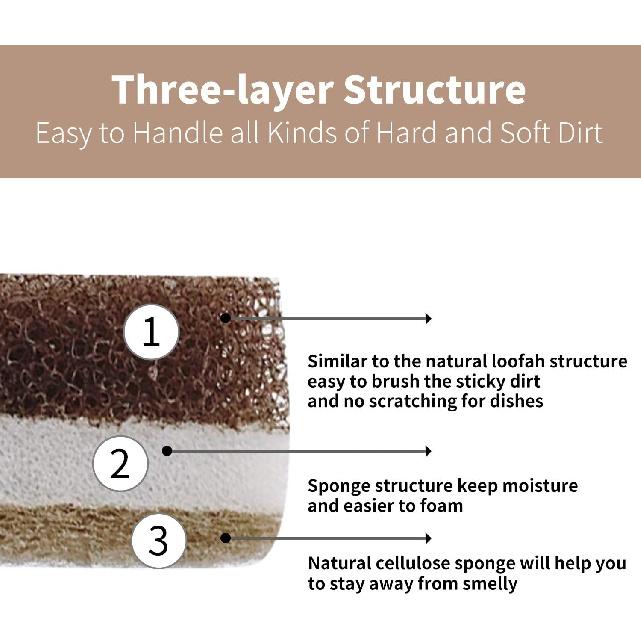 Three-layer Structure
Easy to Handle all Kinds of Hard and Soft Dirt

1

Similar to the natural loofah structure
easy to brush the sticky dirt
and no scratching for dishes

2

Sponge structure keep moisture
and easier to foam

3

Natural cellulose sponge will help you
to stay away from smelly